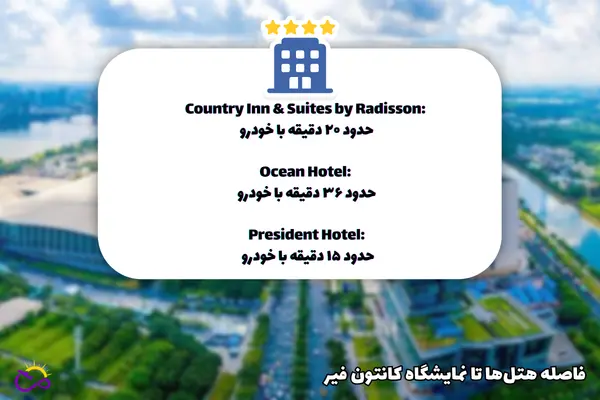 Country Inn & Suites by Radisson:
حدود ۲۰ دقیقه با خودرو

Ocean Hotel:
حدود ۳۶ دقیقه با خودرو

President Hotel:
حدود ۱۵ دقیقه با خودرو

فاصله هتل‌ها تا نمایشگاه کانتون فیر